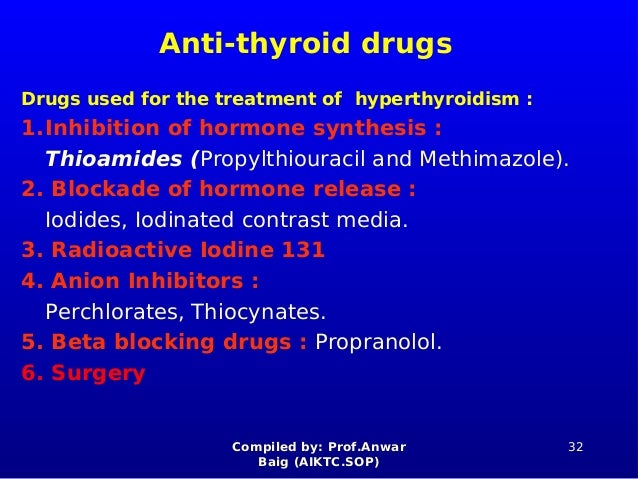 Anti-thyroid drugs

Drugs used for the treatment of hyperthyroidism :

1.Inhibition of hormone synthesis :
Thioamides (Propylthiouracil and Methimazole).

2. Blockade of hormone release :
Iodides, Iodinated contrast media.

3. Radioactive Iodine 131

4. Anion Inhibitors :
Perchlorates, Thiocynates.

5. Beta blocking drugs : Propranolol.

6. Surgery

Compiled by: Prof.Anwar Baig (AIKTC.SOP)

32